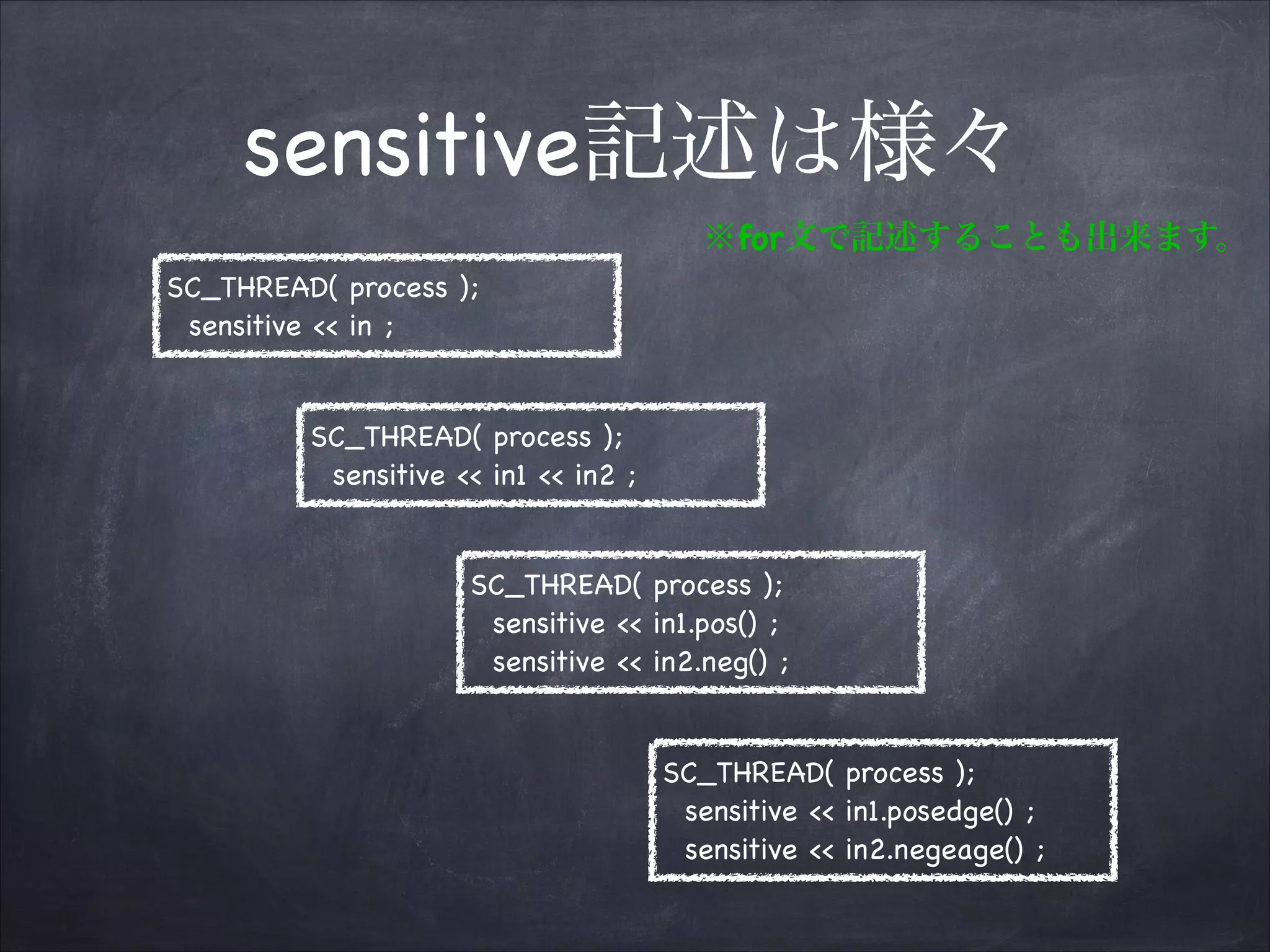 sensitive記述は様々

※for文で記述することも出来ます。

SC_THREAD( process );
sensitive << in ;

SC_THREAD( process );
sensitive << in1 << in2 ;

SC_THREAD( process );
sensitive << in1.pos() ;
sensitive << in2.neg() ;

SC_THREAD( process );
sensitive << in1.posedge() ;
sensitive << in2.negeage() ;